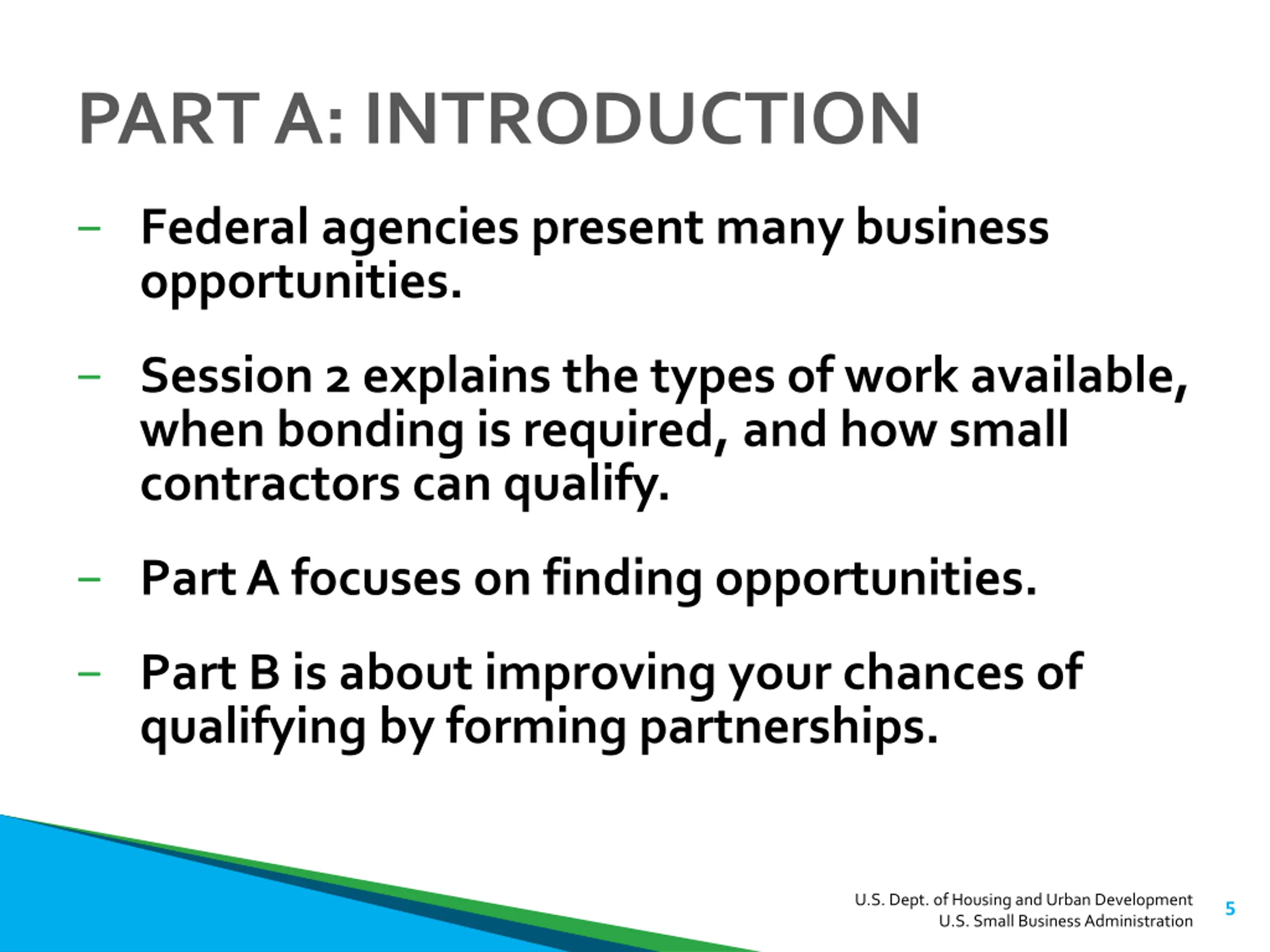 PART A: INTRODUCTION

– Federal agencies present many business opportunities.

– Session 2 explains the types of work available, when bonding is required, and how small contractors can qualify.

– Part A focuses on finding opportunities.

– Part B is about improving your chances of qualifying by forming partnerships.

U.S. Dept. of Housing and Urban Development
U.S. Small Business Administration

5